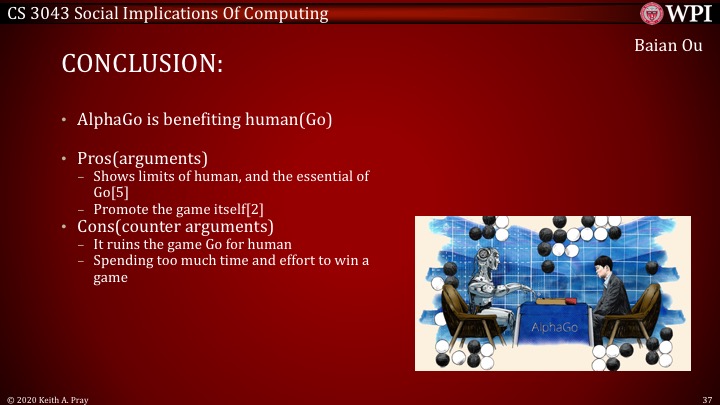 CS 3043 Social Implications Of Computing

WPI

Baian Ou

CONCLUSION:

• AlphaGo is benefiting human(Go)

• Pros(arguments)
– Shows limits of human, and the essential of Go[5]
– Promote the game itself[2]
• Cons(counter arguments)
– It ruins the game Go for human
– Spending too much time and effort to win a game

AlphaGo

© 2020 Keith A. Pray

37